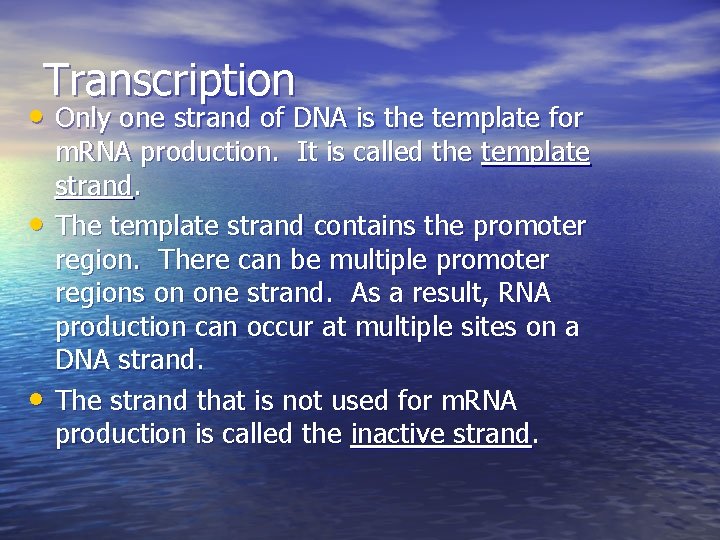 Transcription

• Only one strand of DNA is the template for mRNA production. It is called the template strand.

• The template strand contains the promoter region. There can be multiple promoter regions on one strand. As a result, RNA production can occur at multiple sites on a DNA strand.

• The strand that is not used for mRNA production is called the inactive strand.